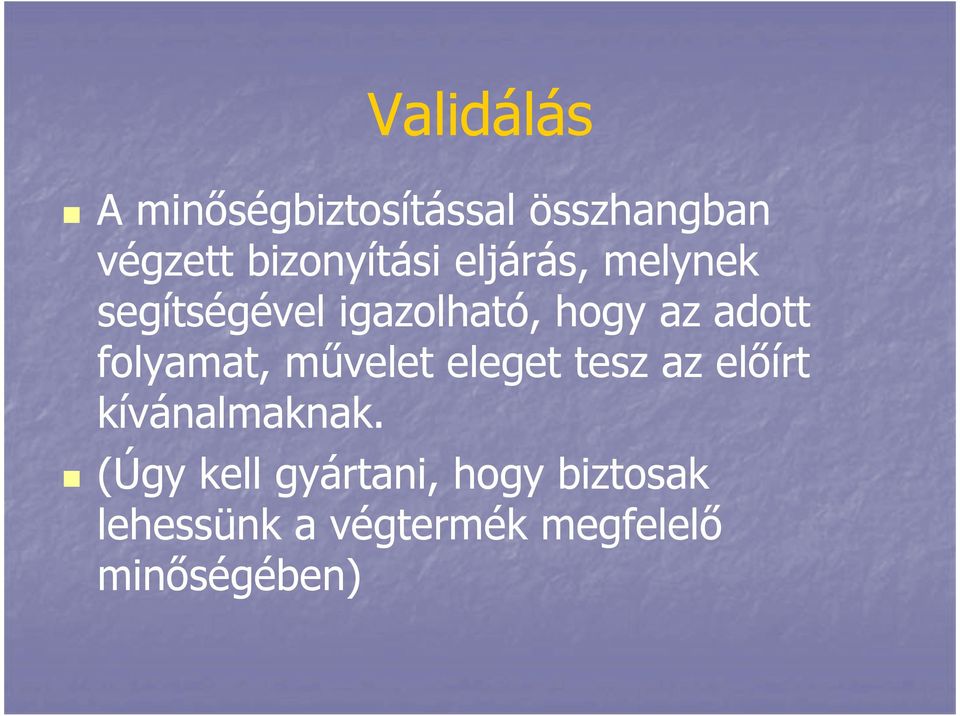 Validálás

A minőségbiztosítással összhangban végzett bizonyítási eljárás, melynek segítségével igazolható, hogy az adott folyamat, művelet eleget tesz az előírt kívánalmaknak.

(Úgy kell gyártani, hogy biztosak lehessünk a végtermék megfelelő minőségében)